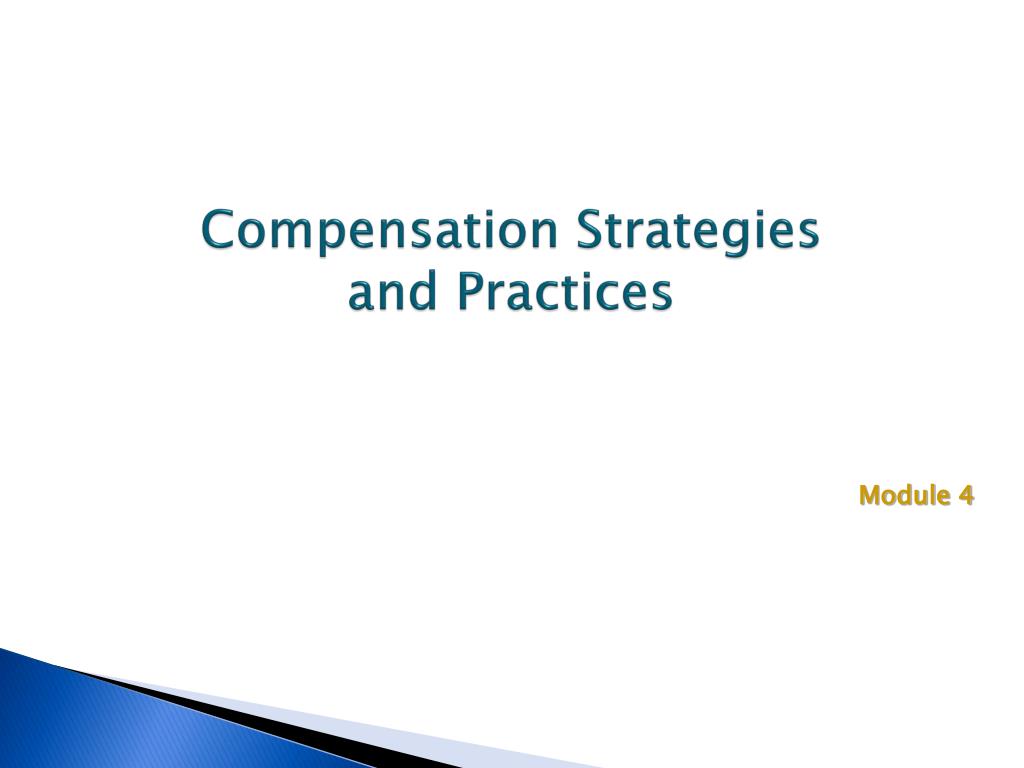 Compensation Strategies and Practices

Module 4